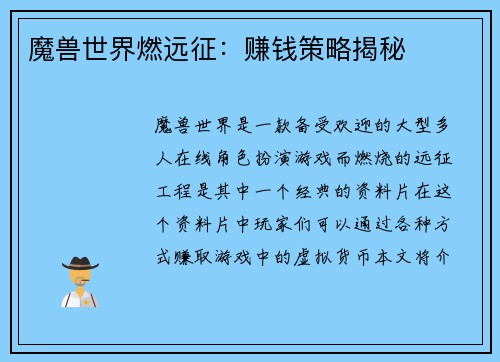 魔兽世界燃远征：赚钱策略揭秘

魔兽世界是一款备受欢迎的大型多人在线角色扮演游戏而燃烧的远征工程是其中一个经典的资料片在这个资料片中玩家们可以通过各种方式赚取游戏中的虚拟货币本文将介